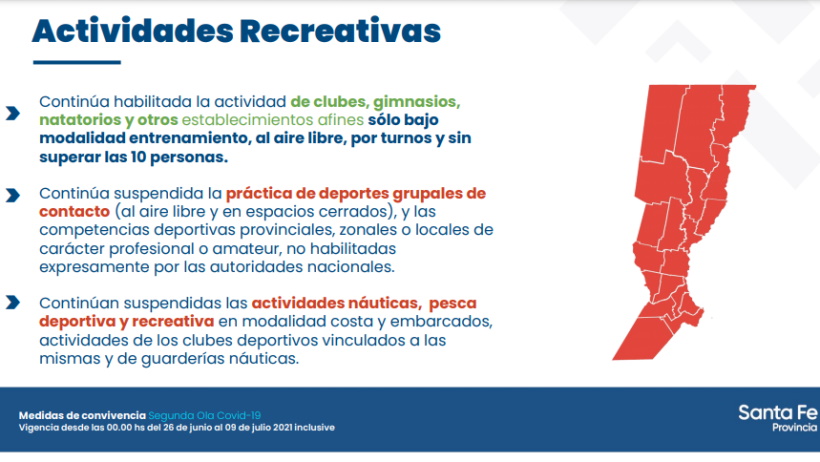 Actividades Recreativas

Continúa habilitada la actividad de clubes, gimnasios, natatorios y otros establecimientos afines sólo bajo modalidad entrenamiento, al aire libre, por turnos y sin superar las 10 personas.

Continúa suspendida la práctica de deportes grupales de contacto (al aire libre y en espacios cerrados), y las competencias deportivas provinciales, zonales o locales de carácter profesional o amateur, no habilitadas expresamente por las autoridades nacionales.

Continúan suspendidas las actividades náuticas, pesca deportiva y recreativa en modalidad costa y embarcados, actividades de los clubes deportivos vinculados a las mismas y de guarderías náuticas.

Medidas de convivencia Segunda Ola Covid-19
Vigencia desde las 00.00 hs del 26 de junio al 09 de julio 2021 inclusive

Santa Fe
Provincia